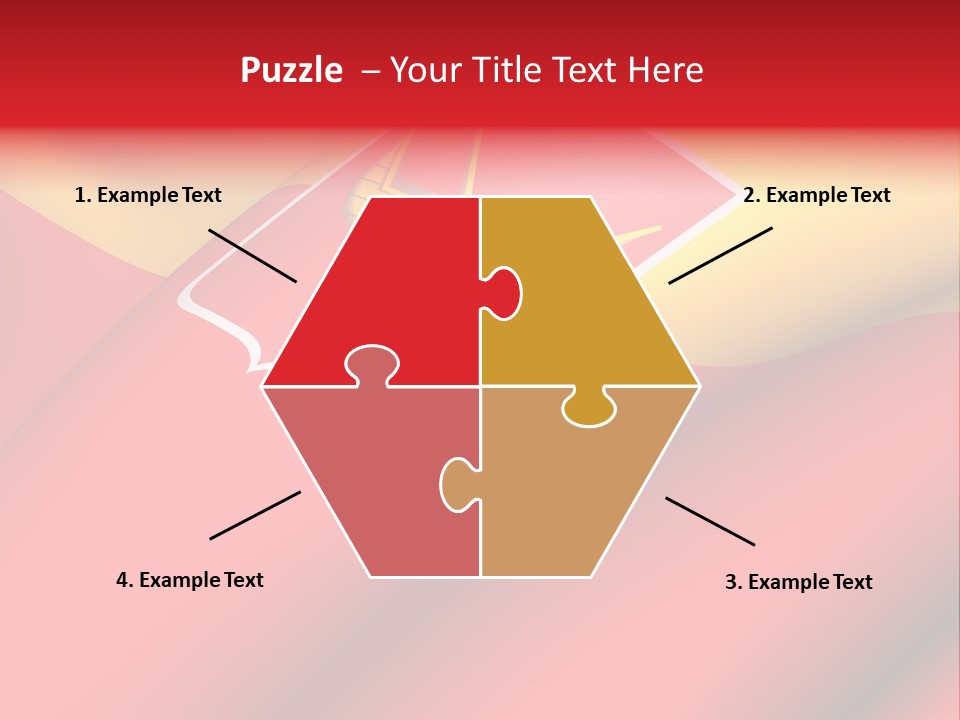 Puzzle – Your Title Text Here

1. Example Text

2. Example Text

4. Example Text

3. Example Text